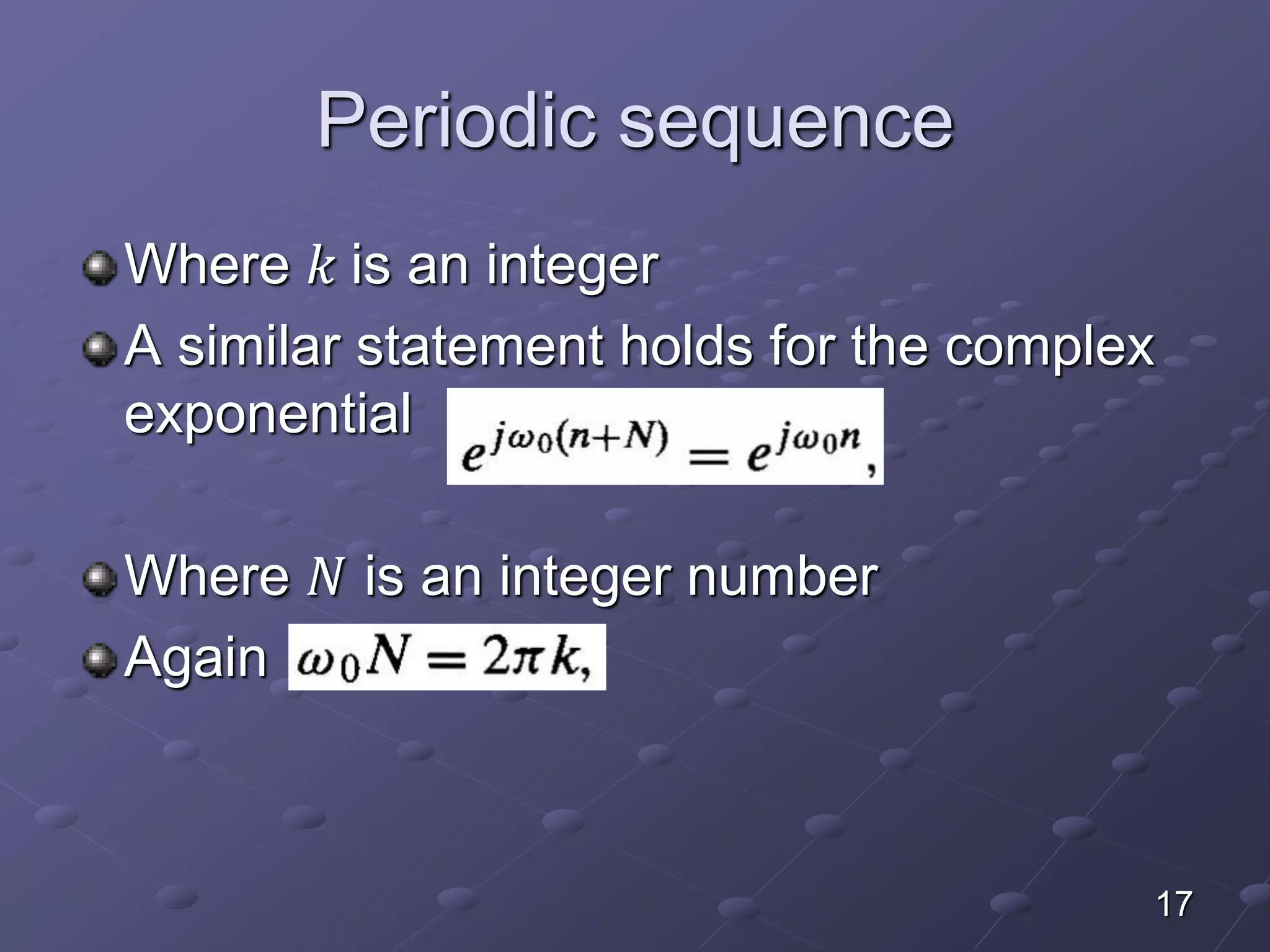 Periodic sequence

Where $k$ is an integer

A similar statement holds for the complex exponential $e^{j\omega_0(n+N)} = e^{j\omega_0 n},$

Where $N$ is an integer number

Again $\omega_0 N = 2\pi k,$

17